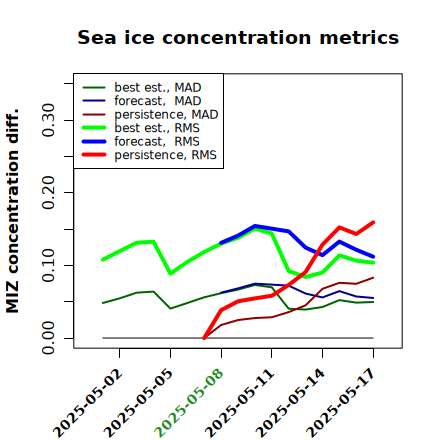 Sea ice concentration metrics

best est., MAD
forecast, MAD
persistence, MAD
best est., RMS
forecast, RMS
persistence, RMS

MIZ concentration diff.

0.00
0.10
0.20
0.30

2025-05-02
2025-05-05
2025-05-08
2025-05-11
2025-05-14
2025-05-17